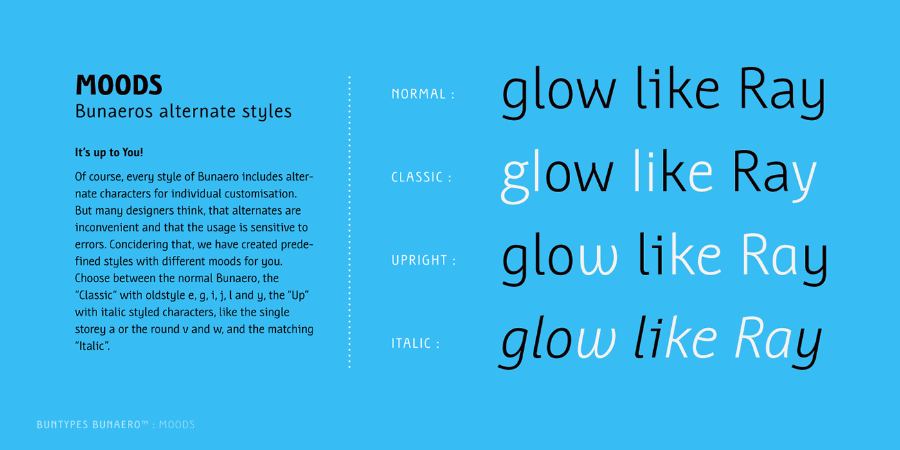 MOODS
Bunaeros alternate styles

It's up to You!

Of course, every style of Bunaero includes alternate characters for individual customisation. But many designers think, that alternates are inconvenient and that the usage is sensitive to errors. Concidering that, we have created predefined styles with different moods for you. Choose between the normal Bunaero, the "Classic" with oldstyle e, g, i, j, l and y, the "Up" with italic styled characters, like the single storey a or the round v and w, and the matching "Italic".

NORMAL : glow like Ray

CLASSIC : glow like Ray

UPRIGHT : glow like Ray

ITALIC : glow like Ray

BUNTYPES BUNAERO™ : MOODS